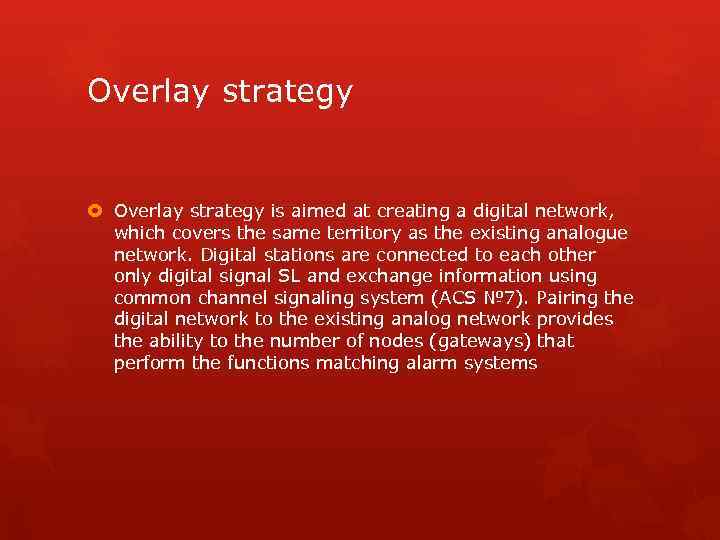 Overlay strategy

Overlay strategy is aimed at creating a digital network, which covers the same territory as the existing analogue network. Digital stations are connected to each other only digital signal SL and exchange information using common channel signaling system (ACS №7). Pairing the digital network to the existing analog network provides the ability to the number of nodes (gateways) that perform the functions matching alarm systems